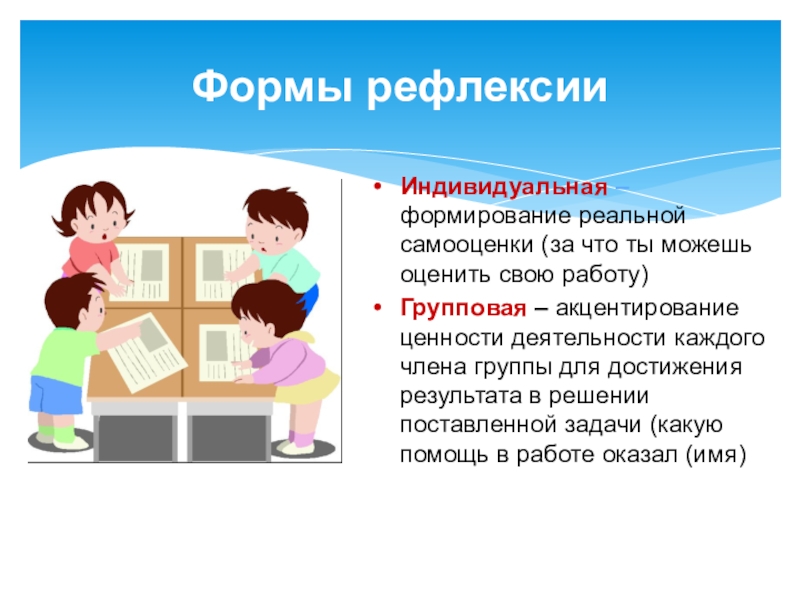 Формы рефлексии

• Индивидуальная – формирование реальной самооценки (за что ты можешь оценить свою работу)

• Групповая – акцентирование ценности деятельности каждого члена группы для достижения результата в решении поставленной задачи (какую помощь в работе оказал (имя)